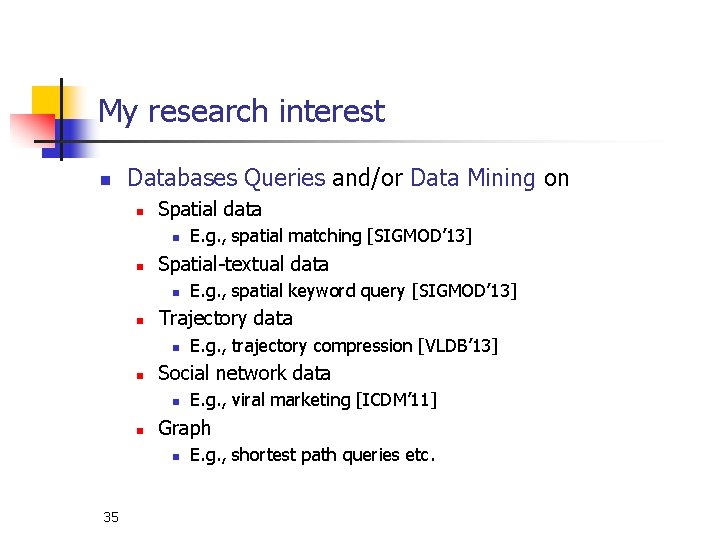 My research interest

- Databases Queries and/or Data Mining on
  - Spatial data
    - E.g., spatial matching [SIGMOD'13]
  - Spatial-textual data
    - E.g., spatial keyword query [SIGMOD'13]
  - Trajectory data
    - E.g., trajectory compression [VLDB'13]
  - Social network data
    - E.g., viral marketing [ICDM'11]
  - Graph
    - E.g., shortest path queries etc.

35